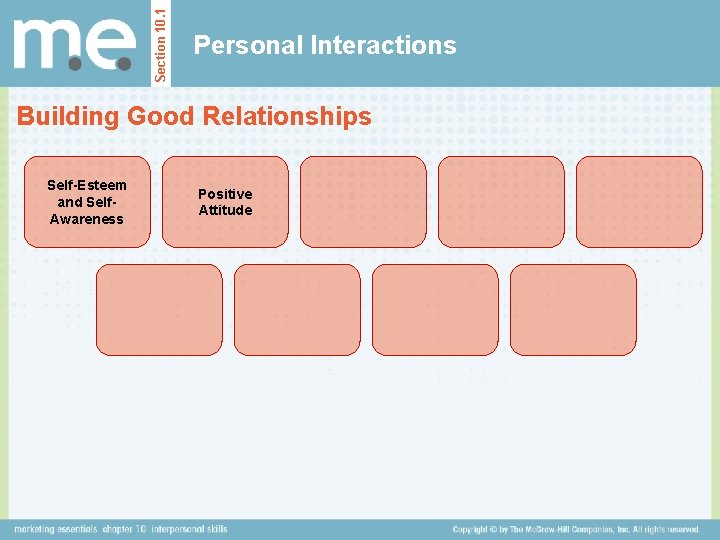 m.e.

Section 10.1

Personal Interactions

Building Good Relationships

Self-Esteem and Self-Awareness

Positive Attitude

marketing essentials chapter 10 interpersonal skills

Copyright © by The McGraw-Hill Companies, Inc. All rights reserved.